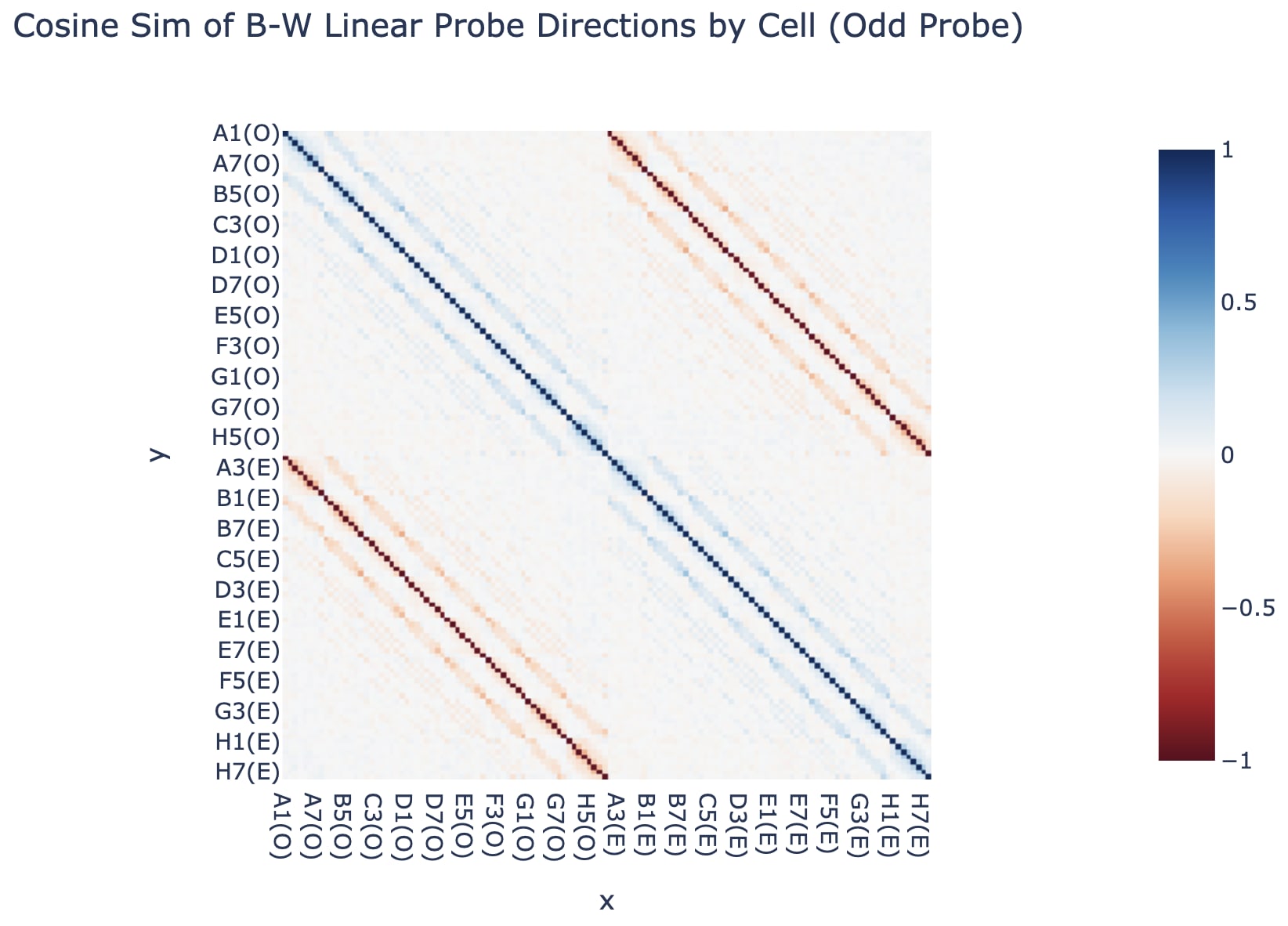 Cosine Sim of B-W Linear Probe Directions by Cell (Odd Probe)

A1(O)
A7(O)
B5(O)
C3(O)
D1(O)
D7(O)
E5(O)
F3(O)
G1(O)
G7(O)
H5(O)
A3(E)
B1(E)
B7(E)
C5(E)
D3(E)
E1(E)
E7(E)
F5(E)
G3(E)
H1(E)
H7(E)

y

A1(O) A7(O) B5(O) C3(O) D1(O) D7(O) E5(O) F3(O) G1(O) G7(O) H5(O) A3(E) B1(E) B7(E) C5(E) D3(E) E1(E) E7(E) F5(E) G3(E) H1(E) H7(E)

x

1
0.5
0
−0.5
−1